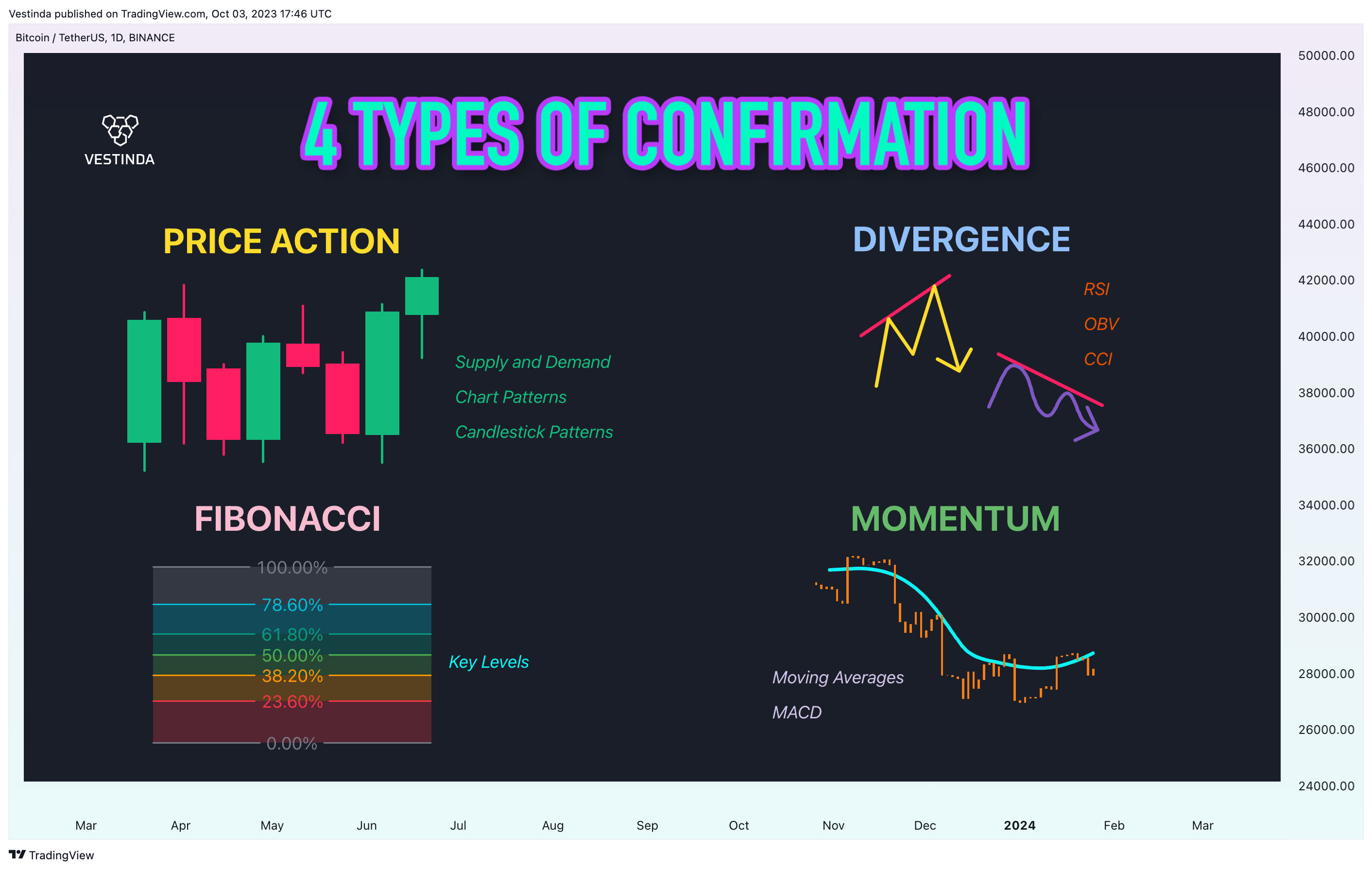 Vestinda published on TradingView.com, Oct 03, 2023 17:46 UTC

Bitcoin / TetherUS, 1D, BINANCE

VESTINDA

4 TYPES OF CONFIRMATION

PRICE ACTION

Supply and Demand

Chart Patterns

Candlestick Patterns

DIVERGENCE

RSI

OBV

CCI

FIBONACCI

100.00%
78.60%
61.80%
50.00%
38.20%
23.60%
0.00%

Key Levels

MOMENTUM

Moving Averages

MACD

50000.00
48000.00
46000.00
44000.00
42000.00
40000.00
38000.00
36000.00
34000.00
32000.00
30000.00
28000.00
26000.00
24000.00

Mar Apr May Jun Jul Aug Sep Oct Nov Dec 2024 Feb Mar

TradingView